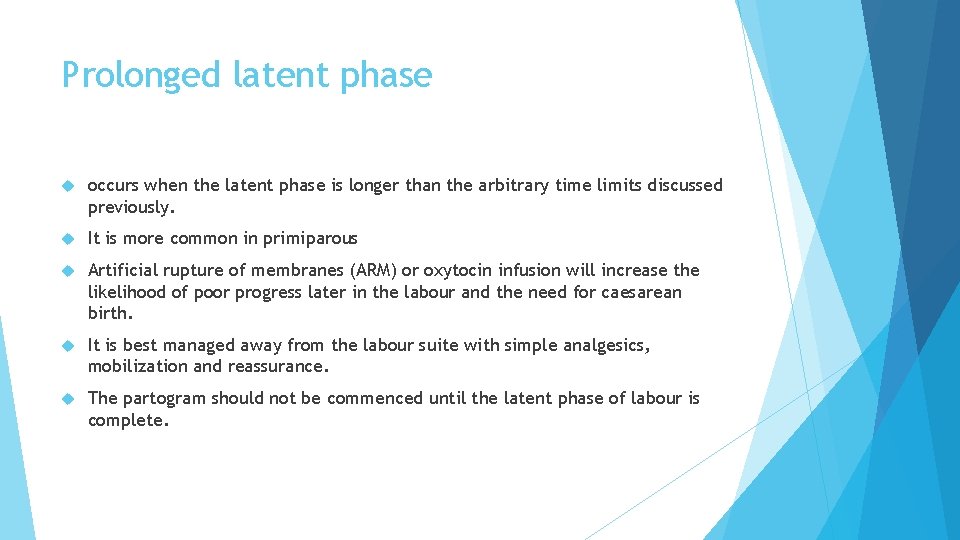 Prolonged latent phase

occurs when the latent phase is longer than the arbitrary time limits discussed previously.

It is more common in primiparous

Artificial rupture of membranes (ARM) or oxytocin infusion will increase the likelihood of poor progress later in the labour and the need for caesarean birth.

It is best managed away from the labour suite with simple analgesics, mobilization and reassurance.

The partogram should not be commenced until the latent phase of labour is complete.